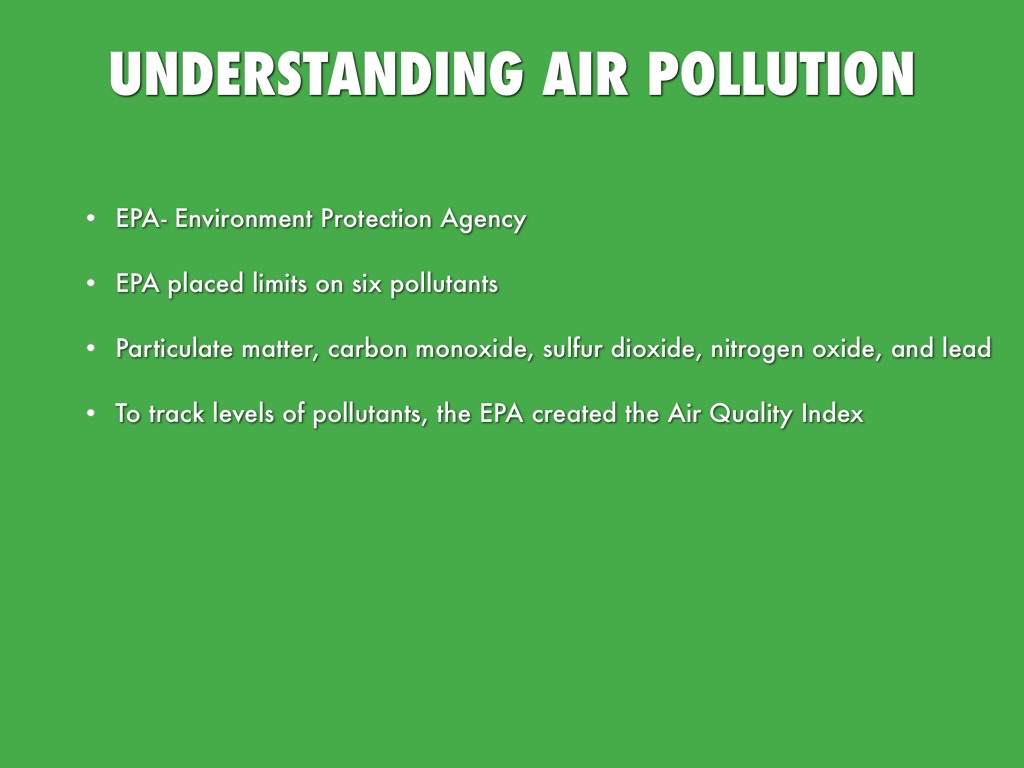 UNDERSTANDING AIR POLLUTION

• EPA- Environment Protection Agency

• EPA placed limits on six pollutants

• Particulate matter, carbon monoxide, sulfur dioxide, nitrogen oxide, and lead

• To track levels of pollutants, the EPA created the Air Quality Index